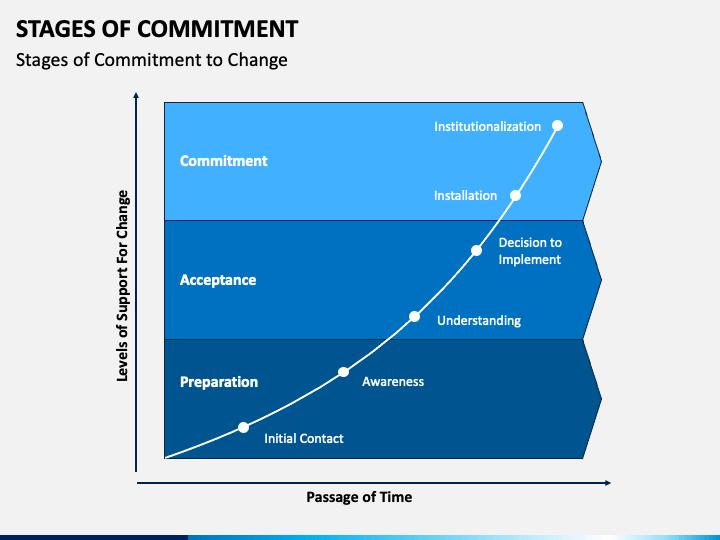 STAGES OF COMMITMENT

Stages of Commitment to Change

Levels of Support For Change

Commitment

Institutionalization

Installation

Acceptance

Decision to Implement

Understanding

Preparation

Awareness

Initial Contact

Passage of Time